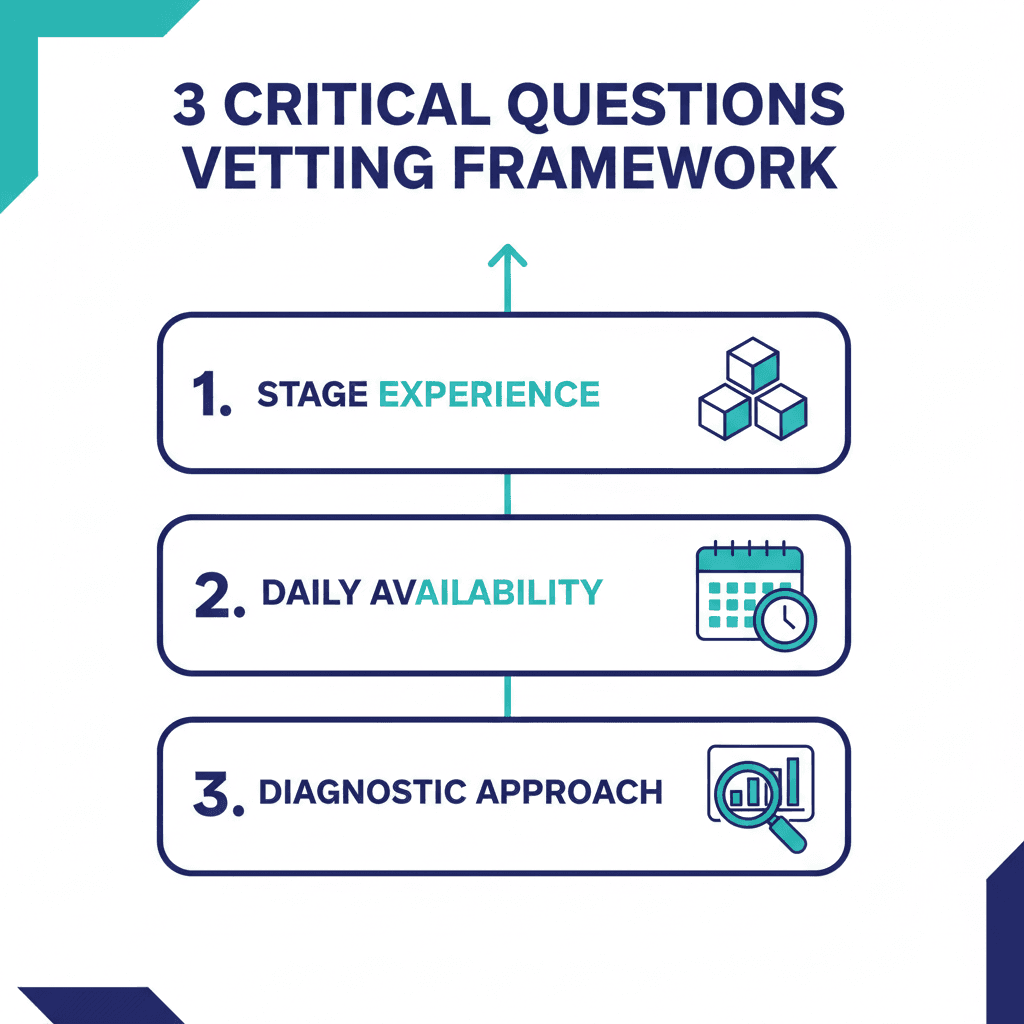 3 CRITICAL QUESTIONS VETTING FRAMEWORK

1. STAGE EXPERIENCE

2. DAILY AVAILABILITY

3. DIAGNOSTIC APPROACH